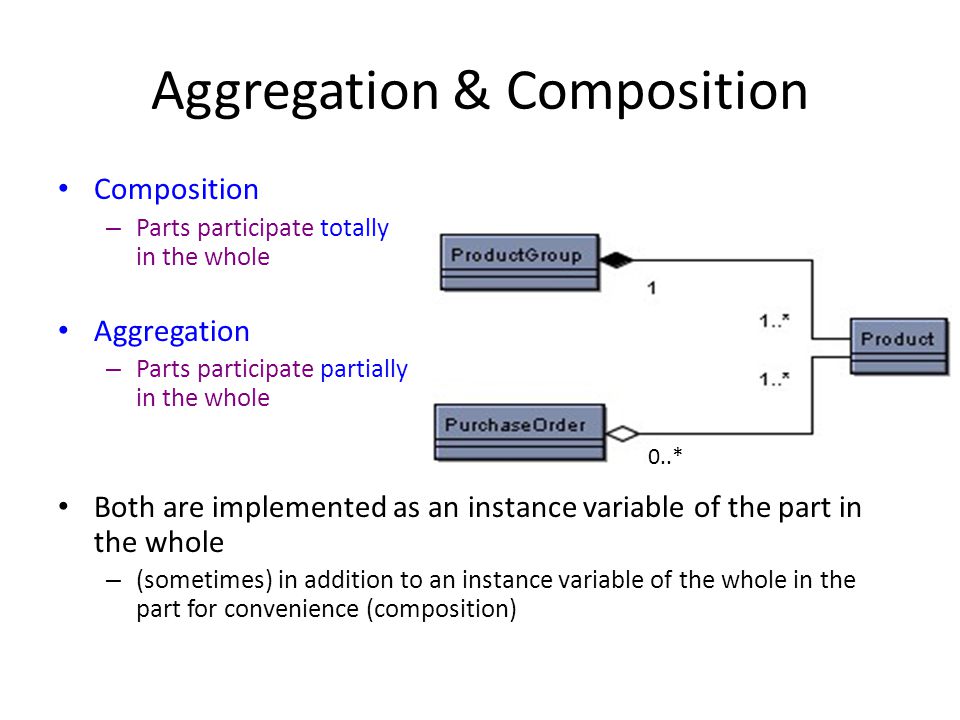 Aggregation & Composition

• Composition
– Parts participate totally in the whole

• Aggregation
– Parts participate partially in the whole

ProductGroup
1
1..*
Product
1..*
PurchaseOrder
0..*

• Both are implemented as an instance variable of the part in the whole
– (sometimes) in addition to an instance variable of the whole in the part for convenience (composition)